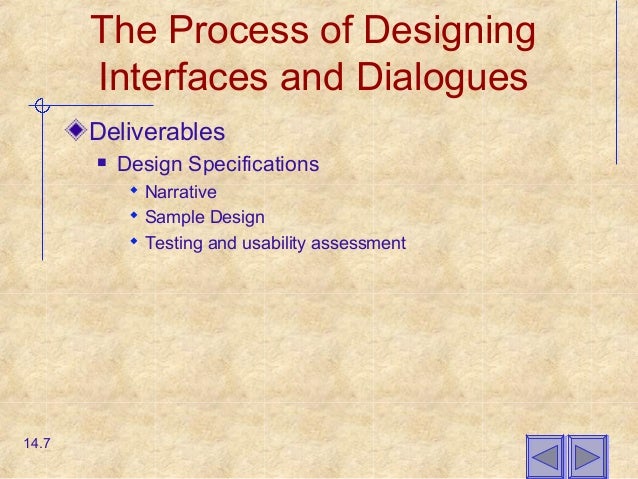 The Process of Designing Interfaces and Dialogues

Deliverables
Design Specifications
Narrative
Sample Design
Testing and usability assessment

14.7